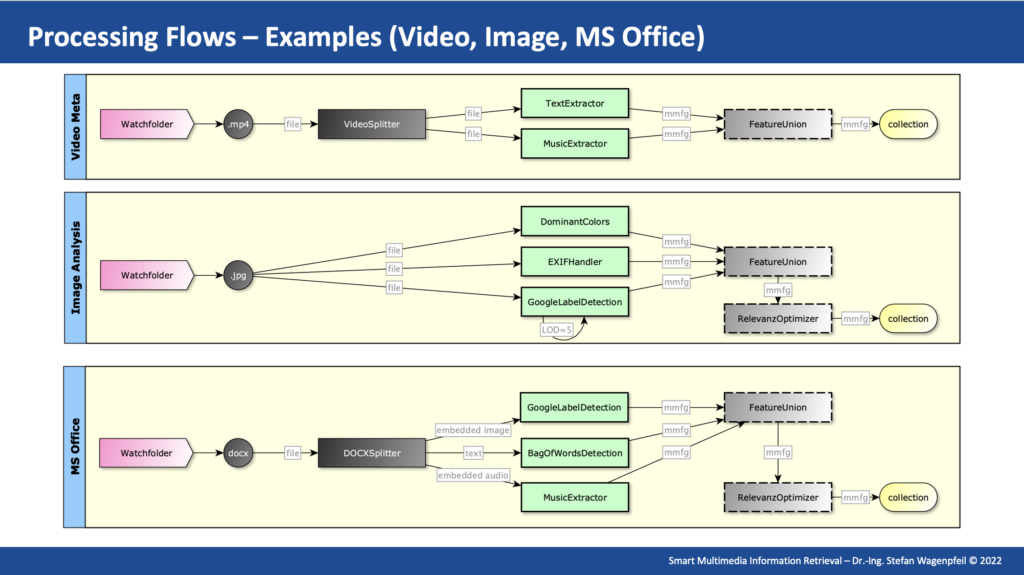 Processing Flows – Examples (Video, Image, MS Office)

Video Meta

Watchfolder
.mp4
file
VideoSplitter
file
file
TextExtractor
MusicExtractor
mmfg
mmfg
FeatureUnion
mmfg
collection

Image Analysis

Watchfolder
.jpg
file
file
file
DominantColors
EXIFHandler
GoogleLabelDetection
LOD=5
mmfg
mmfg
mmfg
FeatureUnion
mmfg
RelevanzOptimizer
mmfg
collection

MS Office

Watchfolder
docx
file
DOCXSplitter
embedded image
text
embedded audio
GoogleLabelDetection
BagOfWordsDetection
MusicExtractor
mmfg
mmfg
mmfg
FeatureUnion
mmfg
RelevanzOptimizer
mmfg
collection

Smart Multimedia Information Retrieval – Dr.-Ing. Stefan Wagenpfeil © 2022